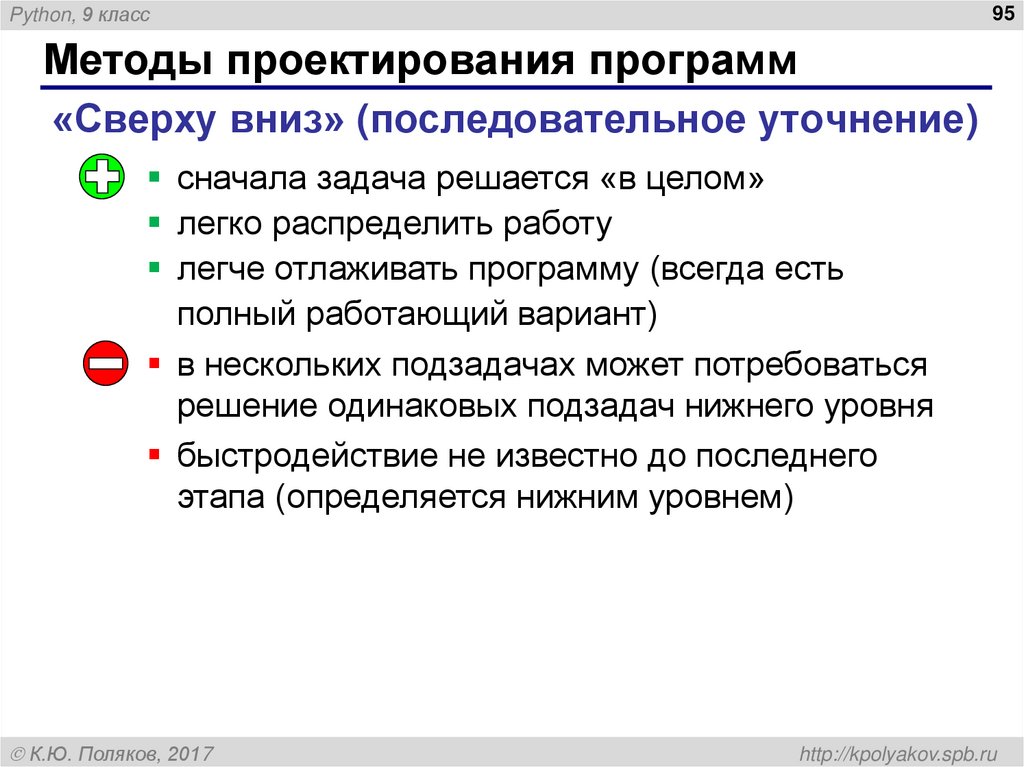 Python, 9 класс

95

Методы проектирования программ

«Сверху вниз» (последовательное уточнение)

- сначала задача решается «в целом»
- легко распределить работу
- легче отлаживать программу (всегда есть полный работающий вариант)

- в нескольких подзадачах может потребоваться решение одинаковых подзадач нижнего уровня
- быстродействие не известно до последнего этапа (определяется нижним уровнем)

© К.Ю. Поляков, 2017

http://kpolyakov.spb.ru